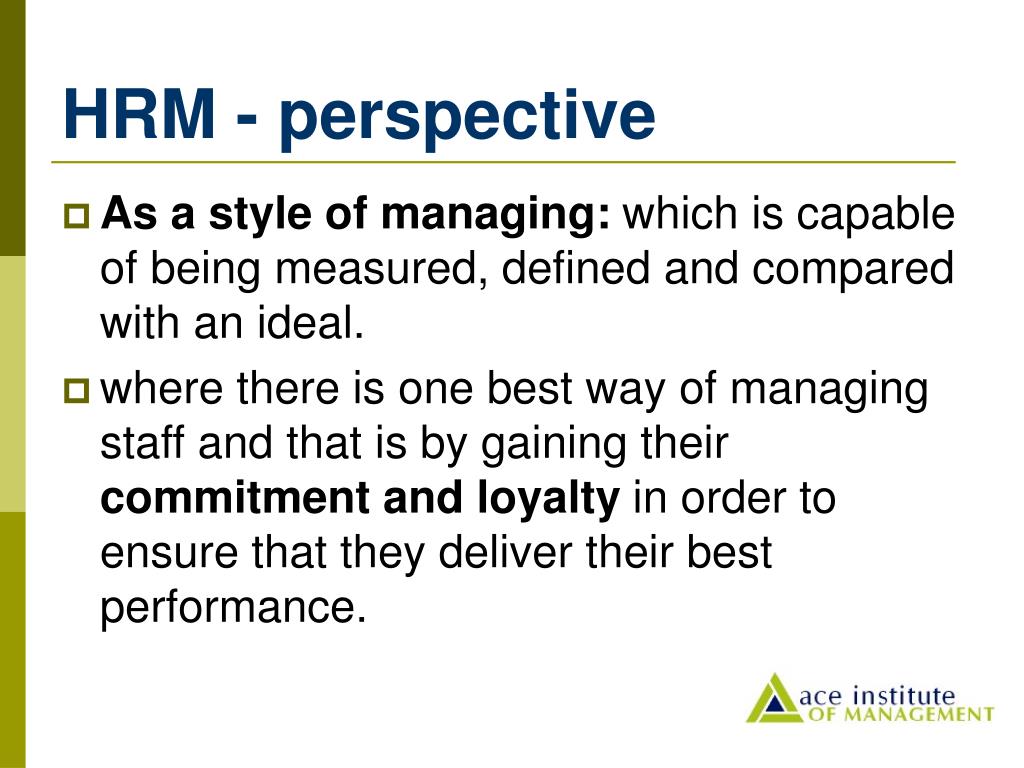 HRM - perspective

As a style of managing: which is capable of being measured, defined and compared with an ideal.

where there is one best way of managing staff and that is by gaining their commitment and loyalty in order to ensure that they deliver their best performance.

ace institute OF MANAGEMENT